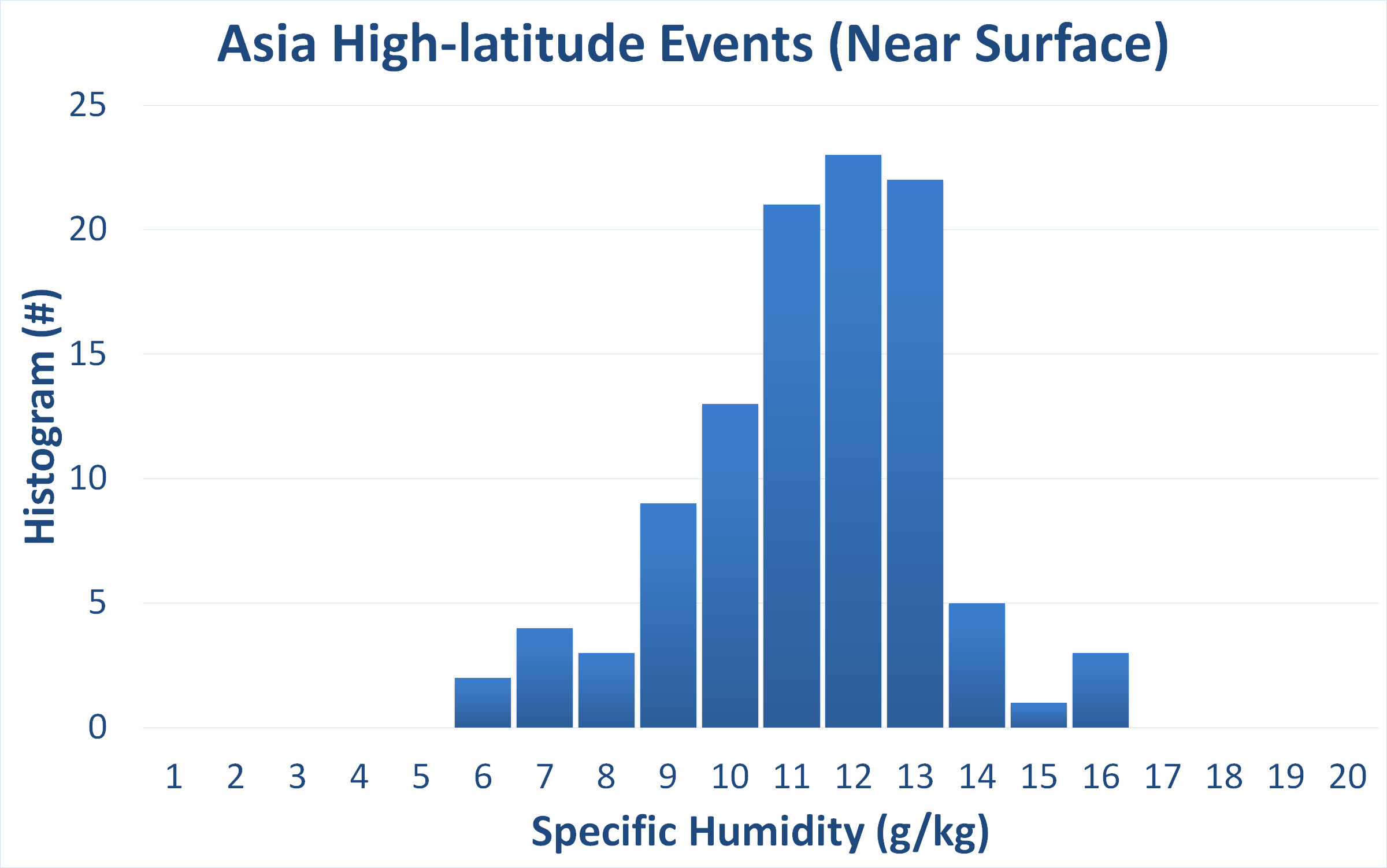 Asia High-latitude Events (Near Surface)

Histogram (#)

25
20
15
10
5
0

1 2 3 4 5 6 7 8 9 10 11 12 13 14 15 16 17 18 19 20

Specific Humidity (g/kg)